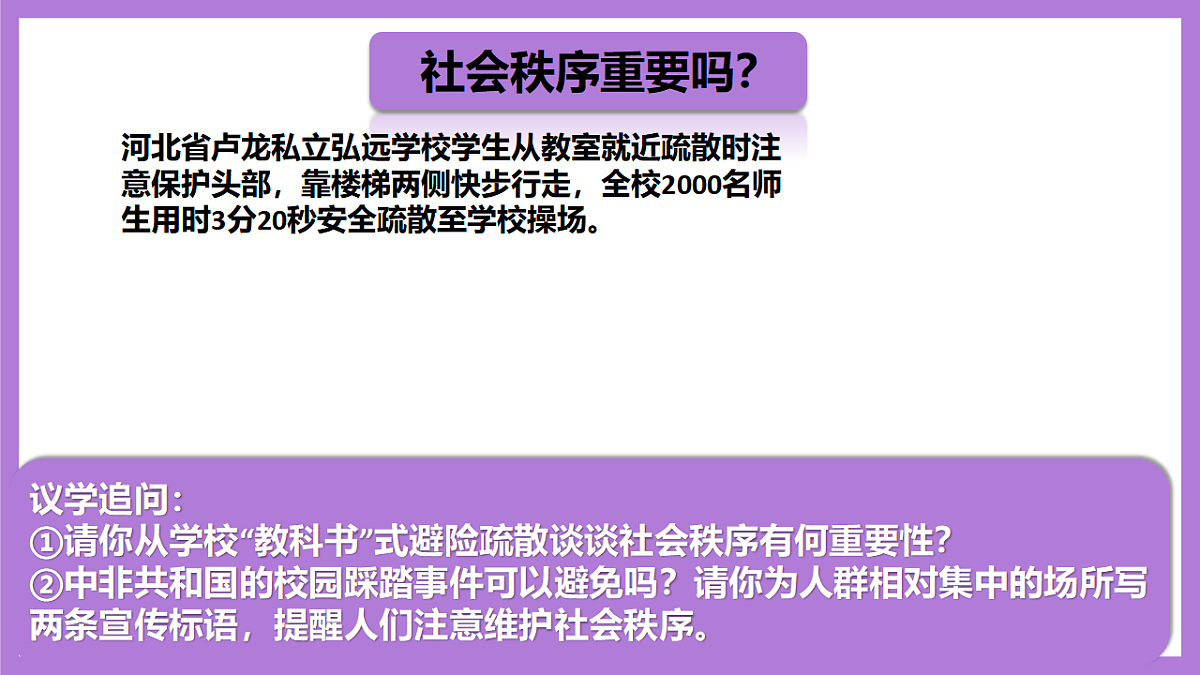 社会秩序重要吗?

河北省卢龙私立弘远学校学生从教室就近疏散时注意保护头部，靠楼梯两侧快步行走，全校2000名师生用时3分20秒安全疏散至学校操场。

议学追问：
①请你从学校“教科书”式避险疏散谈谈社会秩序有何重要性？
②中非共和国的校园踩踏事件可以避免吗？请你为人群相对集中的场所写两条宣传标语，提醒人们注意维护社会秩序。